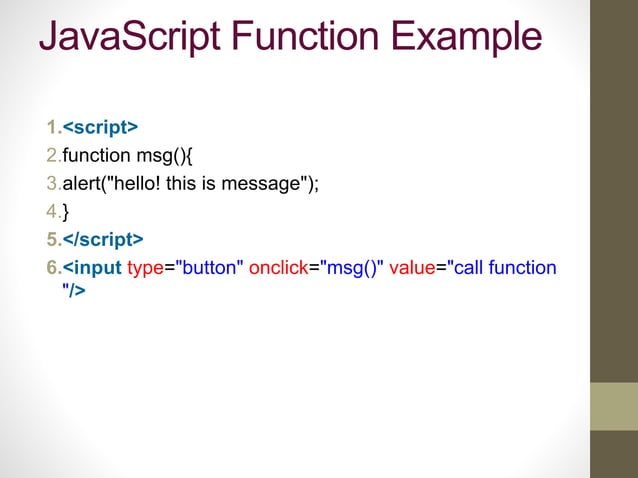 JavaScript Function Example

1.<script>
2.function msg(){
3.alert("hello! this is message");
4.}
5.</script>
6.<input type="button" onclick="msg()" value="call function "/>